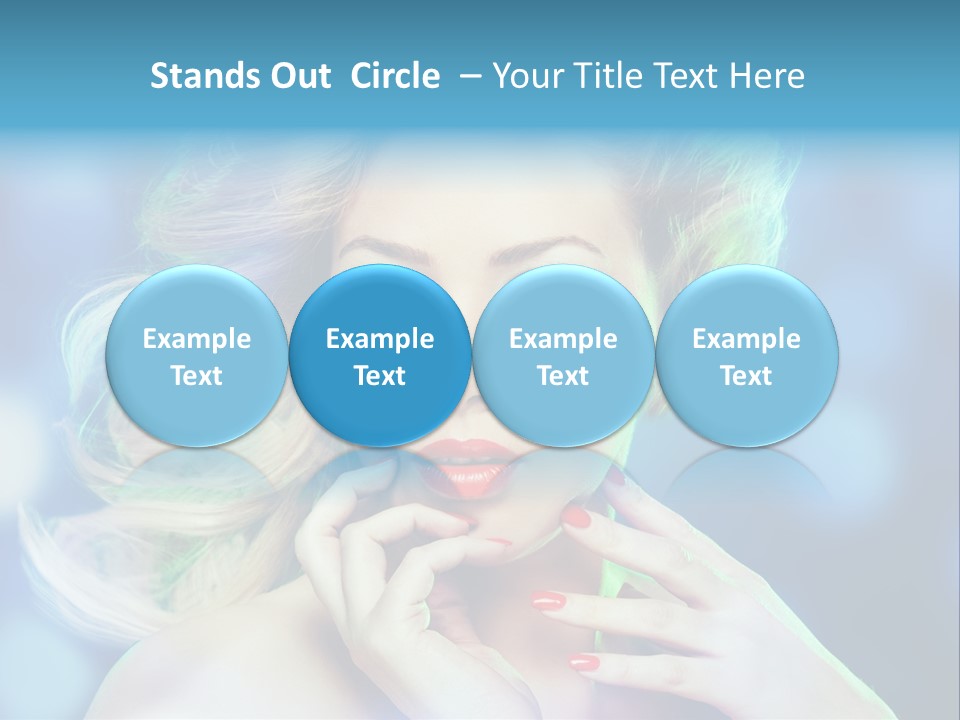 Stands Out Circle – Your Title Text Here

Example Text

Example Text

Example Text

Example Text